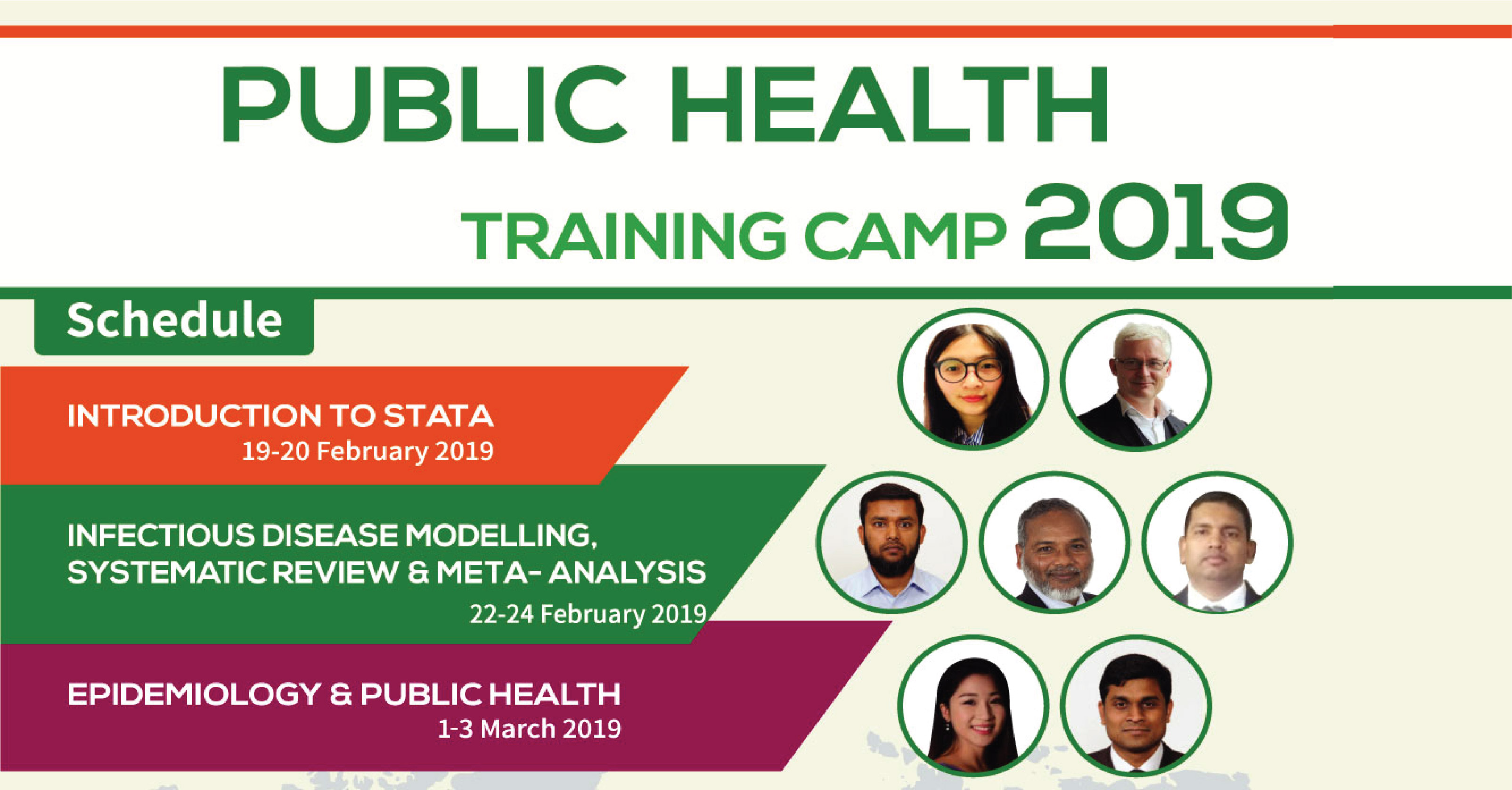 PUBLIC HEALTH

TRAINING CAMP 2019

Schedule

INTRODUCTION TO STATA
19-20 February 2019

INFECTIOUS DISEASE MODELLING, SYSTEMATIC REVIEW & META- ANALYSIS
22-24 February 2019

EPIDEMIOLOGY & PUBLIC HEALTH
1-3 March 2019